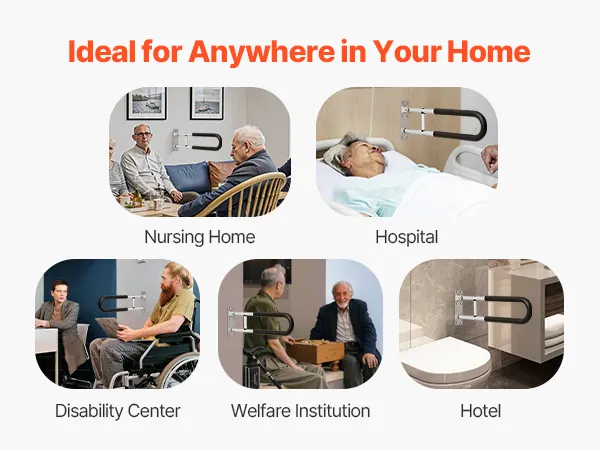 Ideal for Anywhere in Your Home

Nursing Home

Hospital

Disability Center

Welfare Institution

Hotel